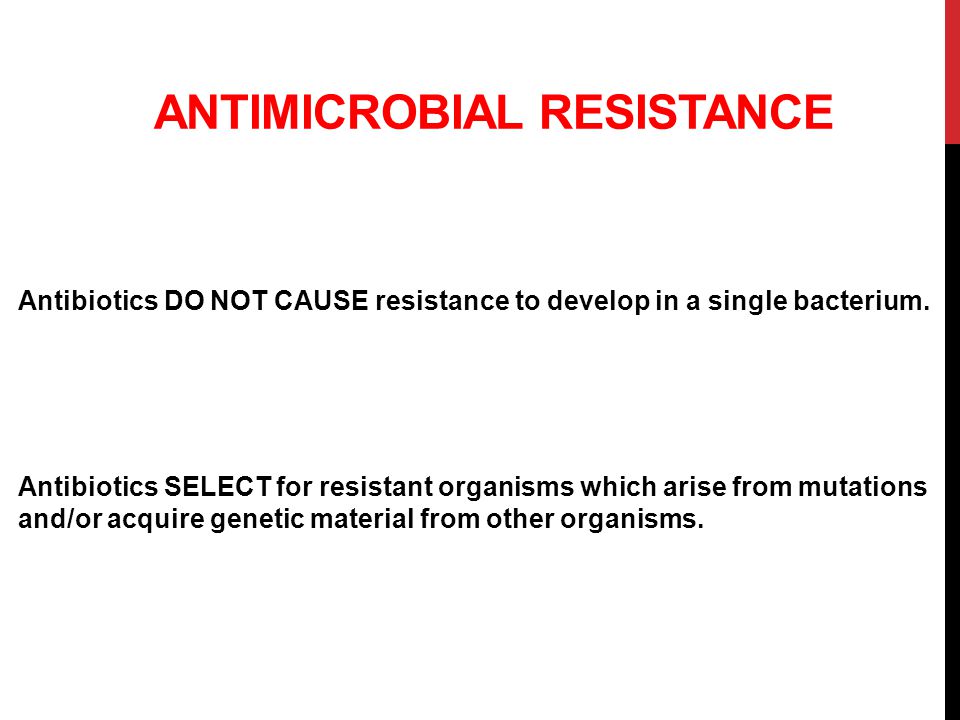 ANTIMICROBIAL RESISTANCE

Antibiotics DO NOT CAUSE resistance to develop in a single bacterium.

Antibiotics SELECT for resistant organisms which arise from mutations and/or acquire genetic material from other organisms.